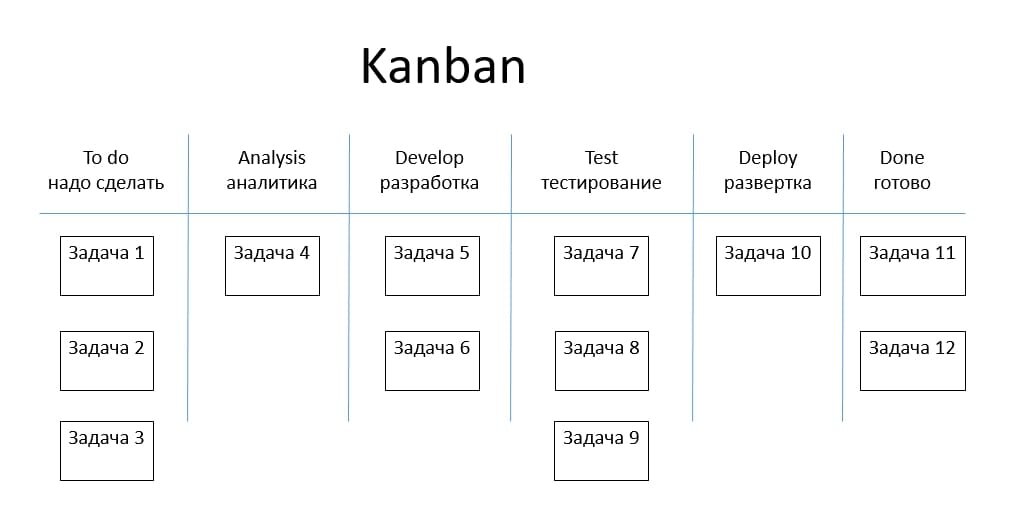 Kanban

| To do надо сделать | Analysis аналитика | Develop разработка | Test тестирование | Deploy развертка | Done готово |
|---|---|---|---|---|---|
| Задача 1 | Задача 4 | Задача 5 | Задача 7 | Задача 10 | Задача 11 |
| Задача 2 | | Задача 6 | Задача 8 | | Задача 12 |
| Задача 3 | | | Задача 9 | | |